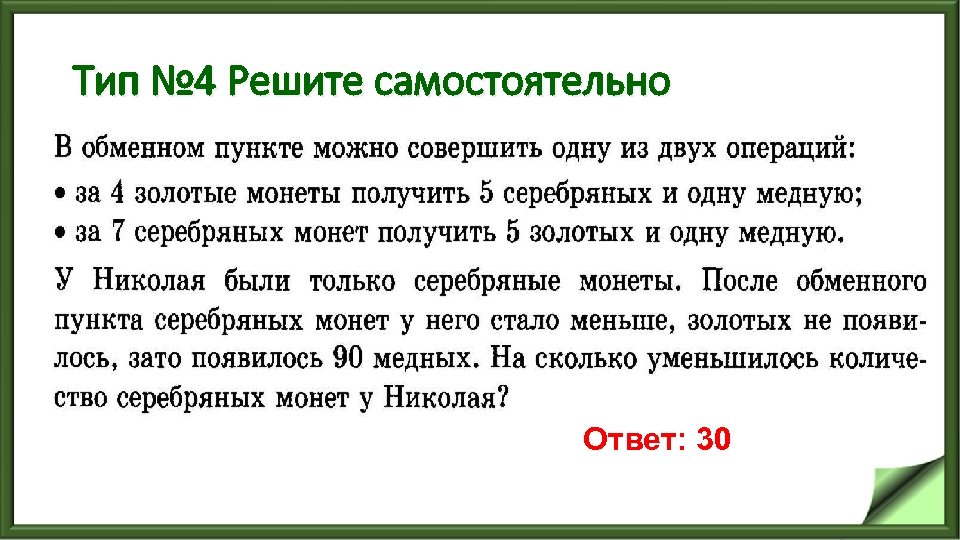 Тип №4 Решите самостоятельно

В обменном пункте можно совершить одну из двух операций:

• за 4 золотые монеты получить 5 серебряных и одну медную;

• за 7 серебряных монет получить 5 золотых и одну медную.

У Николая были только серебряные монеты. После обменного пункта серебряных монет у него стало меньше, золотых не появилось, зато появилось 90 медных. На сколько уменьшилось количество серебряных монет у Николая?

Ответ: 30